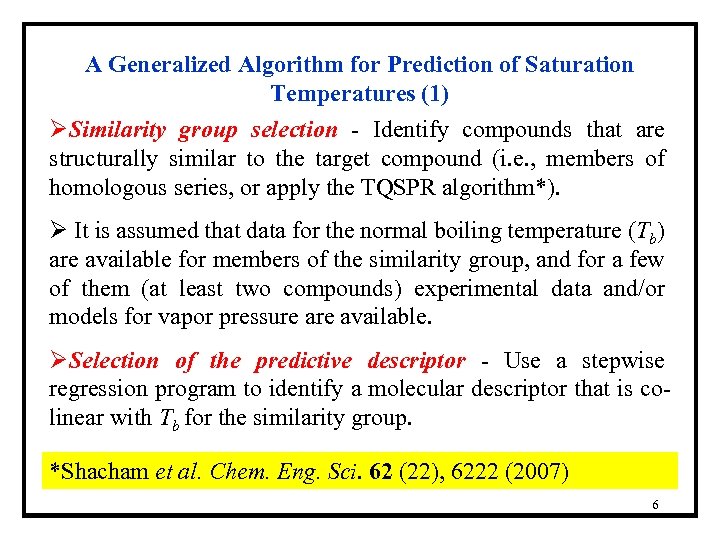 A Generalized Algorithm for Prediction of Saturation Temperatures (1)

➢Similarity group selection - Identify compounds that are structurally similar to the target compound (i.e., members of homologous series, or apply the TQSPR algorithm*).

➢ It is assumed that data for the normal boiling temperature ($T_b$) are available for members of the similarity group, and for a few of them (at least two compounds) experimental data and/or models for vapor pressure are available.

➢Selection of the predictive descriptor - Use a stepwise regression program to identify a molecular descriptor that is co-linear with $T_b$ for the similarity group.

*Shacham et al. Chem. Eng. Sci. 62 (22), 6222 (2007)

6